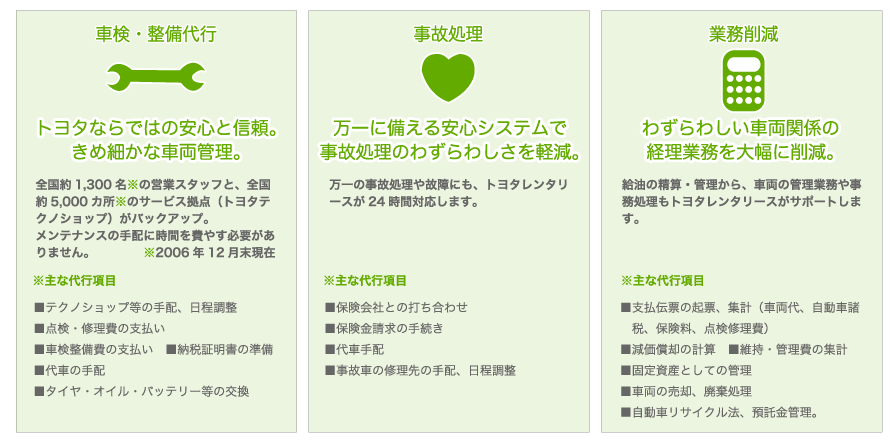 車検・整備代行

トヨタならではの安心と信頼。きめ細かな車両管理。

全国約 1,300 名※の営業スタッフと、全国約 5,000 カ所※のサービス拠点（トヨタテクノショップ）がバックアップ。
メンテナンスの手配に時間を費やす必要がありません。　※2006 年 12 月末現在

※主な代行項目

■テクノショップ等の手配、日程調整
■点検・修理費の支払い
■車検整備費の支払い　■納税証明書の準備
■代車の手配
■タイヤ・オイル・バッテリー等の交換

事故処理

万一に備える安心システムで事故処理のわずらわしさを軽減。

万一の事故処理や故障にも、トヨタレンタリースが 24 時間対応します。

※主な代行項目

■保険会社との打ち合わせ
■保険金請求の手続き
■代車手配
■事故車の修理先の手配、日程調整

業務削減

わずらわしい車両関係の経理業務を大幅に削減。

給油の精算・管理から、車両の管理業務や事務処理もトヨタレンタリースがサポートします。

※主な代行項目

■支払伝票の起票、集計（車両代、自動車諸税、保険料、点検修理費）
■減価償却の計算　■維持・管理費の集計
■固定資産としての管理
■車両の売却、廃棄処理
■自動車リサイクル法、預託金管理。